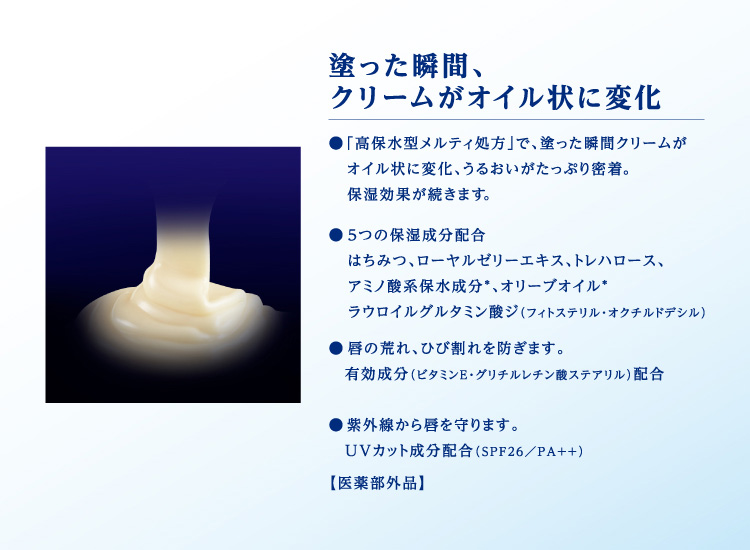 塗った瞬間、
クリームがオイル状に変化

●「高保水型メルティ処方」で、塗った瞬間クリームがオイル状に変化、うるおいがたっぷり密着。保湿効果が続きます。

● 5つの保湿成分配合
はちみつ、ローヤルゼリーエキス、トレハロース、アミノ酸系保水成分*、オリーブオイル*
ラウロイルグルタミン酸ジ（フィトステリル・オクチルドデシル）

● 唇の荒れ、ひび割れを防ぎます。
有効成分（ビタミンE・グリチルレチン酸ステアリル）配合

● 紫外線から唇を守ります。
UVカット成分配合（SPF26／PA++）

【医薬部外品】